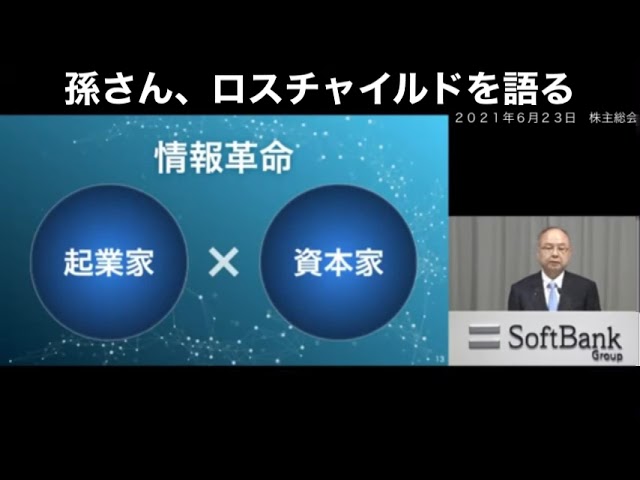 孫さん、ロスチャイルドを語る

２０２１年６月２３日　株主総会

情報革命

起業家 × 資本家

13

SoftBank
Group